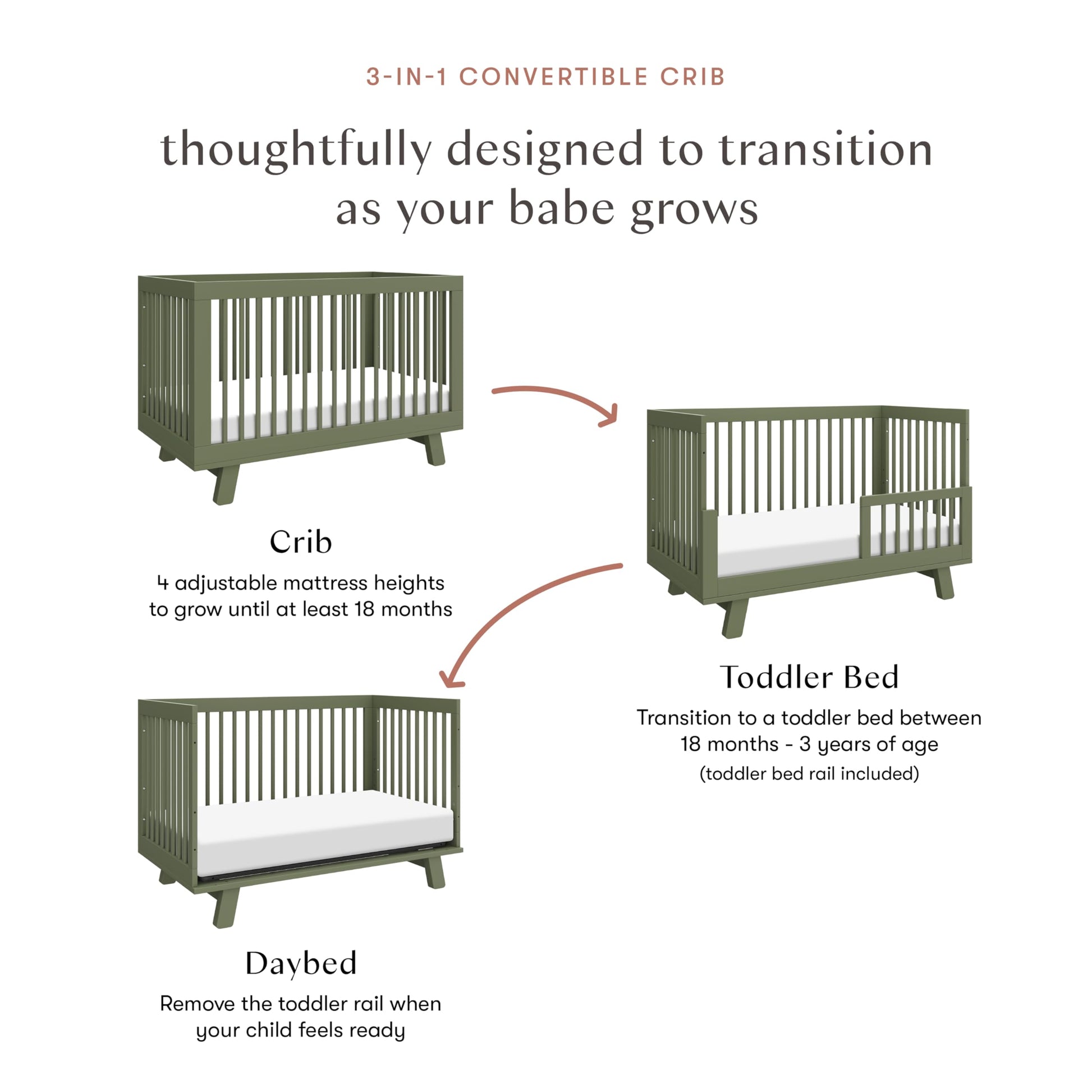 3-IN-1 CONVERTIBLE CRIB

thoughtfully designed to transition as your babe grows

Crib

4 adjustable mattress heights to grow until at least 18 months

Toddler Bed

Transition to a toddler bed between 18 months - 3 years of age
(toddler bed rail included)

Daybed

Remove the toddler rail when your child feels ready